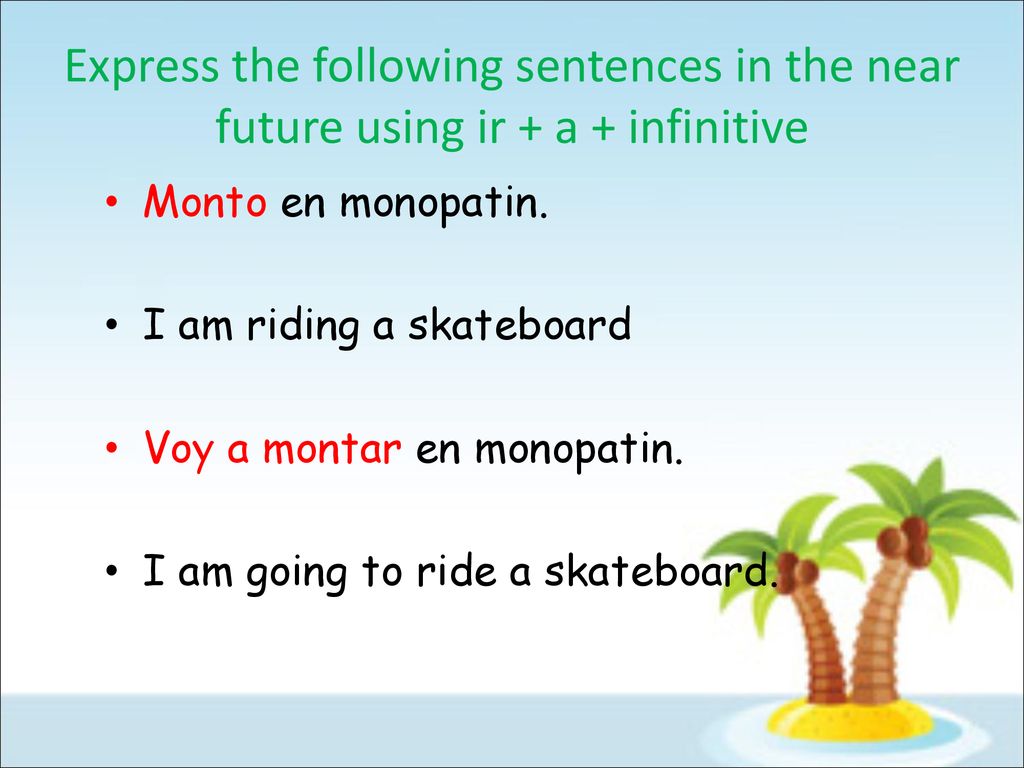 Express the following sentences in the near future using ir + a + infinitive

• Monto en monopatin.

• I am riding a skateboard

• Voy a montar en monopatin.

• I am going to ride a skateboard.